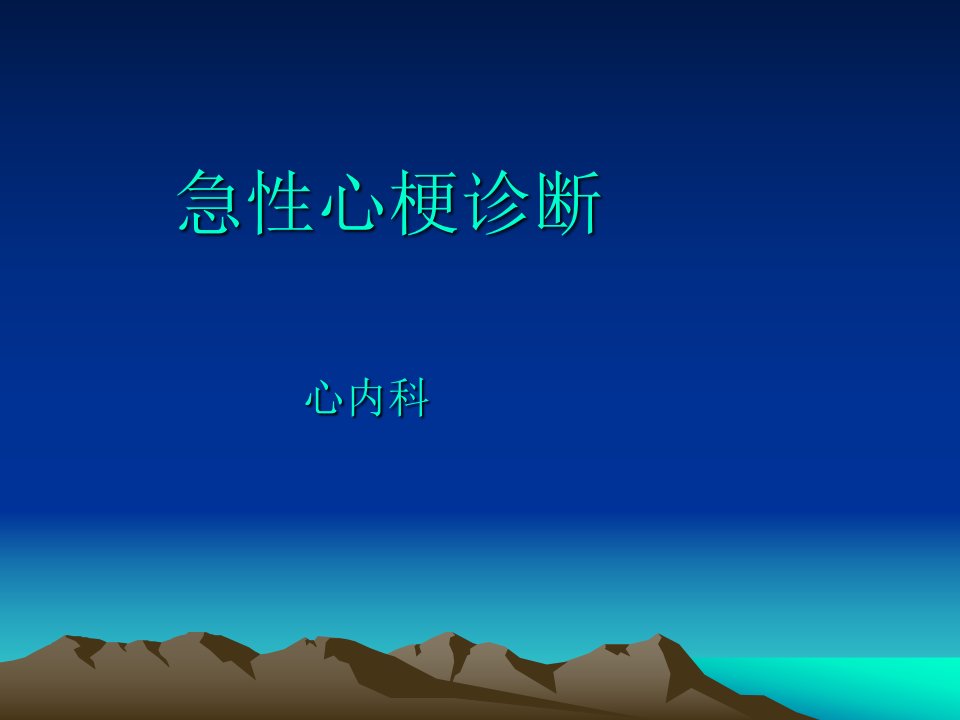 急性心梗诊断

心内科